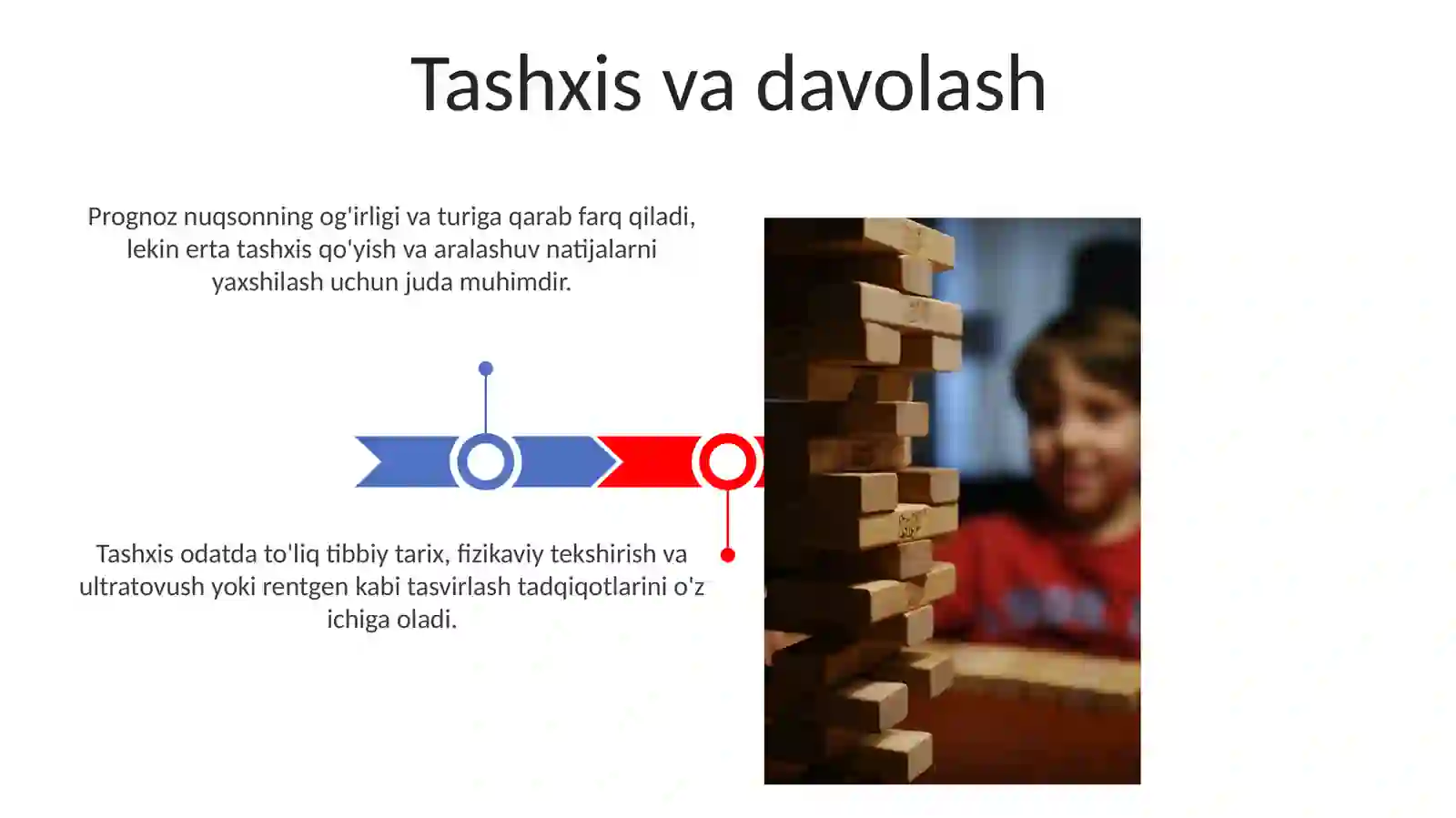 Tashxis va davolash

Prognoz nuqsonning og'irligi va turiga qarab farq qiladi, lekin erta tashxis qo'yish va aralashuv natijalarni yaxshilash uchun juda muhimdir.

Tashxis odatda to'liq tibbiy tarix, fizikaviy tekshirish va ultratovush yoki rentgen kabi tasvirlash tadqiqotlarini o'z ichiga oladi.